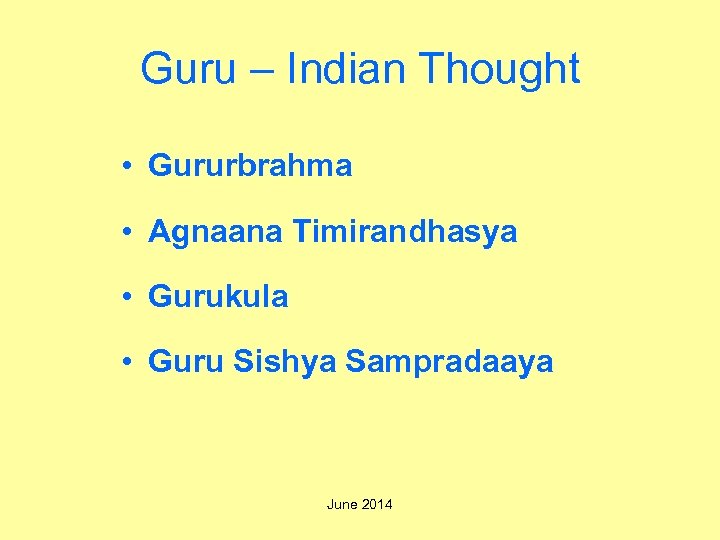 Guru – Indian Thought

• Gururbrahma

• Agnaana Timirandhasya

• Gurukula

• Guru Sishya Sampradaaya

June 2014